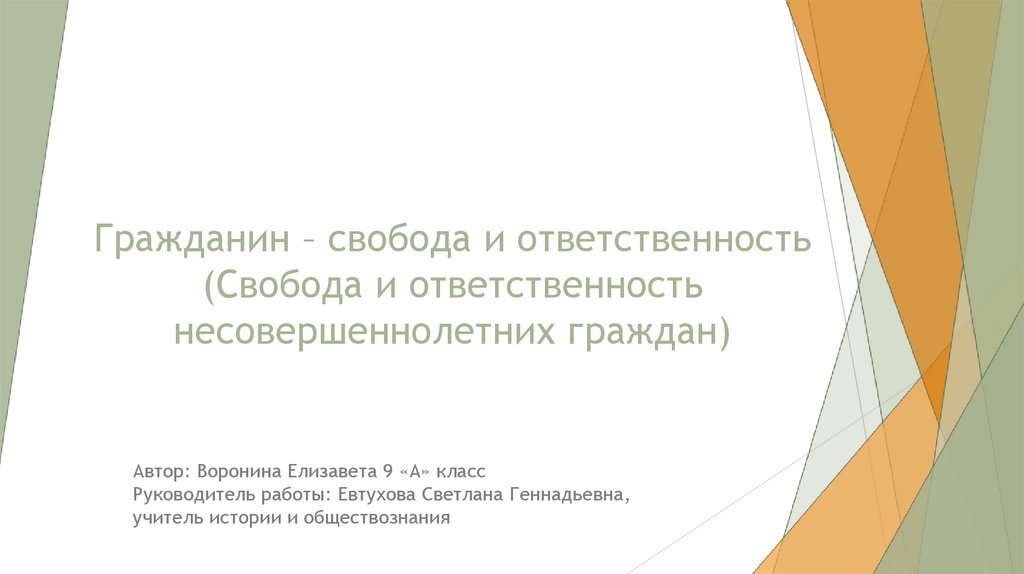 Гражданин – свобода и ответственность (Свобода и ответственность несовершеннолетних граждан)

Автор: Воронина Елизавета 9 «А» класс
Руководитель работы: Евтухова Светлана Геннадьевна, учитель истории и обществознания